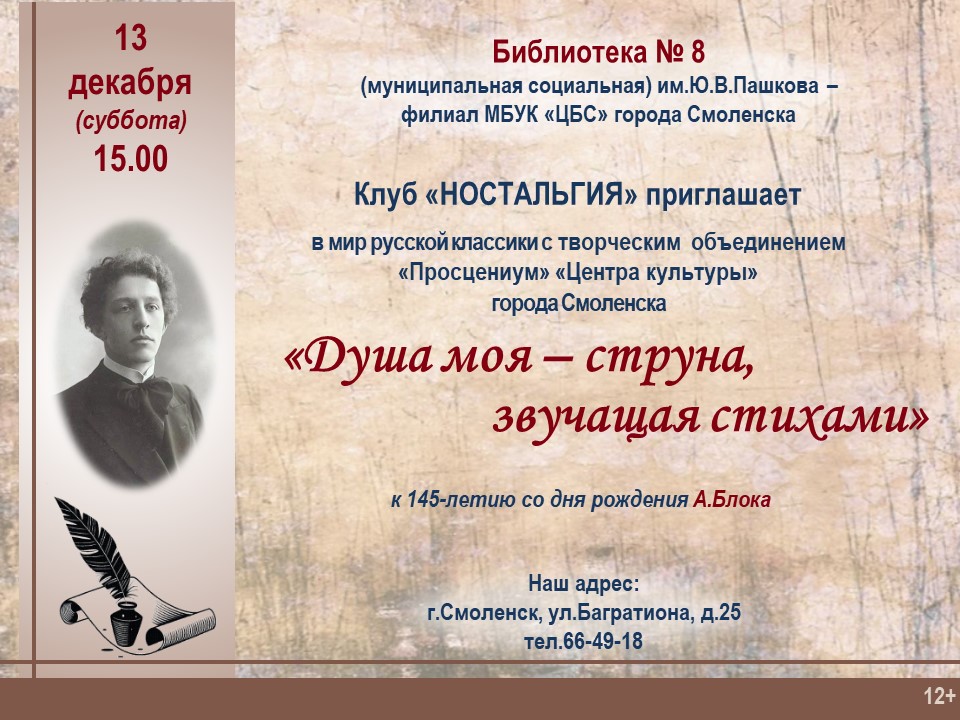 13 декабря (суббота) 15.00

Библиотека № 8
(муниципальная социальная) им.Ю.В.Пашкова – филиал МБУК «ЦБС» города Смоленска

Клуб «НОСТАЛЬГИЯ» приглашает
в мир русской классики с творческим объединением «Просцениум» «Центра культуры» города Смоленска

«Душа моя – струна, звучащая стихами»

к 145-летию со дня рождения А.Блока

Наш адрес:
г.Смоленск, ул.Багратиона, д.25
тел.66-49-18

12+